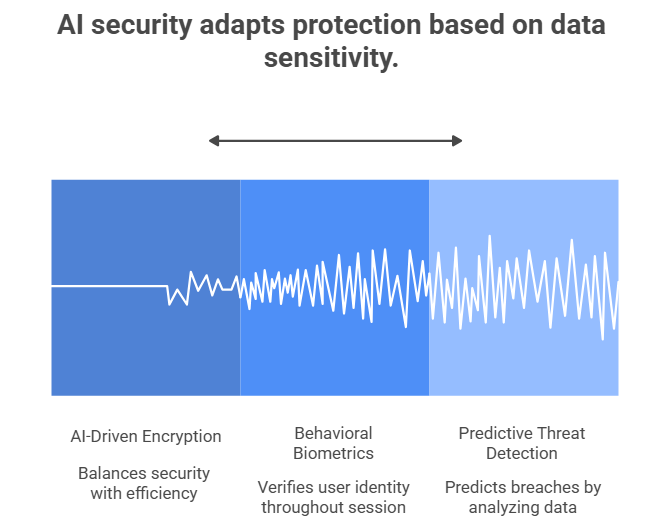 AI security adapts protection based on data sensitivity.

AI-Driven Encryption

Balances security with efficiency

Behavioral Biometrics

Verifies user identity throughout session

Predictive Threat Detection

Predicts breaches by analyzing data